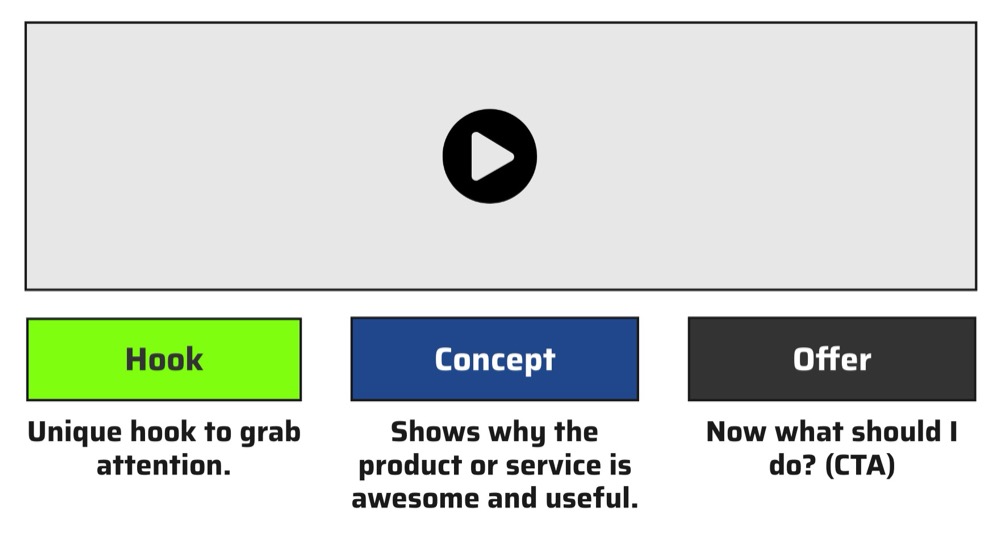 Hook

Unique hook to grab attention.

Concept

Shows why the product or service is awesome and useful.

Offer

Now what should I do? (CTA)